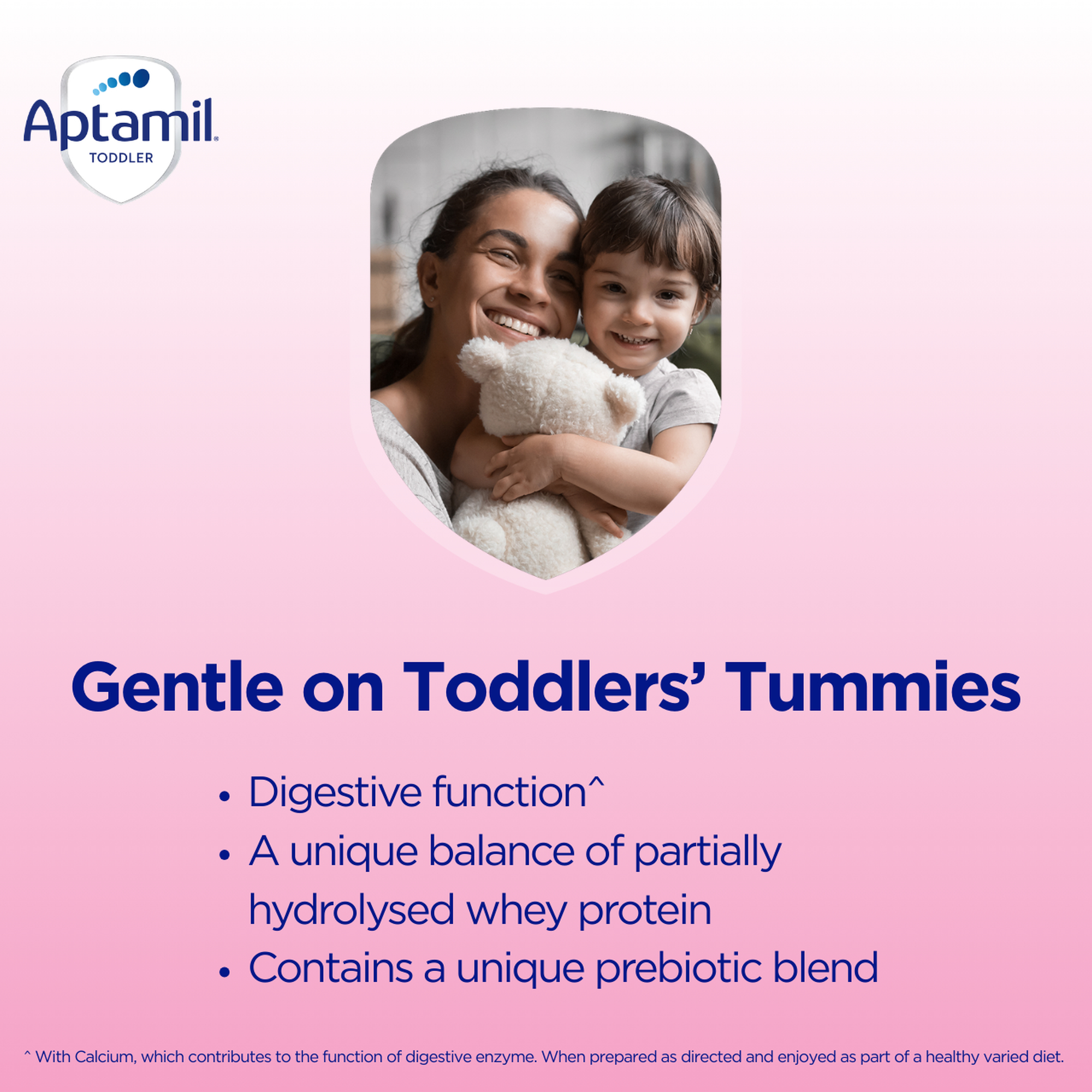 Aptamil®
TODDLER

Gentle on Toddlers' Tummies

• Digestive function^
• A unique balance of partially hydrolysed whey protein
• Contains a unique prebiotic blend

^ With Calcium, which contributes to the function of digestive enzyme. When prepared as directed and enjoyed as part of a healthy varied diet.